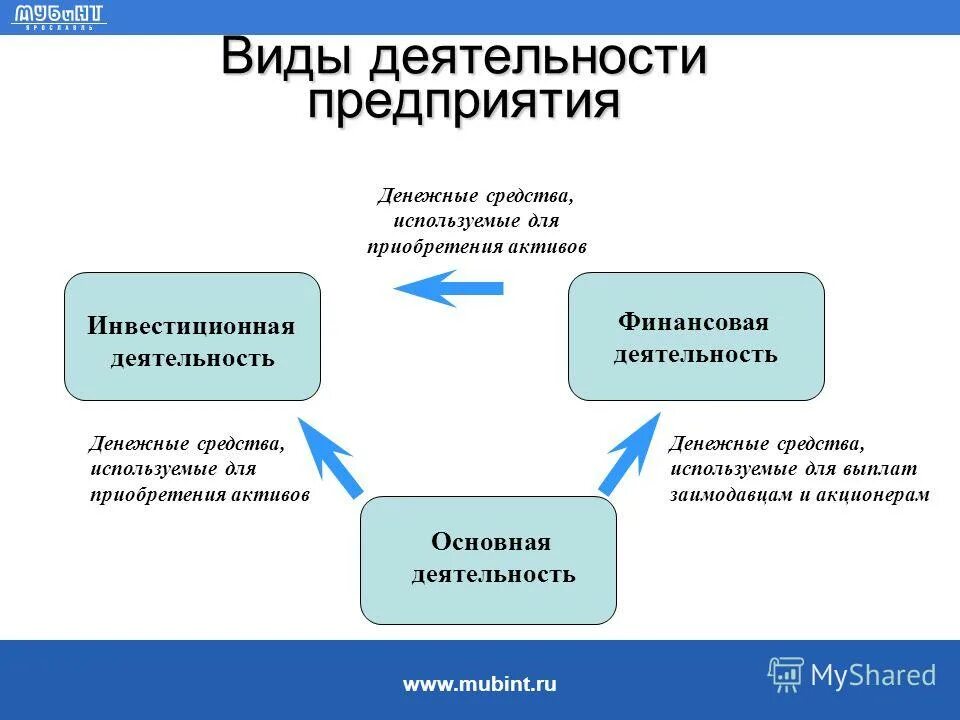 МУБиНТ
ЯРОСЛАВЛЬ

Виды деятельности предприятия

Денежные средства, используемые для приобретения активов

Инвестиционная деятельность

Финансовая деятельность

Денежные средства, используемые для приобретения активов

Денежные средства, используемые для выплат заимодавцам и акционерам

Основная деятельность

www.mubint.ru

MyShared